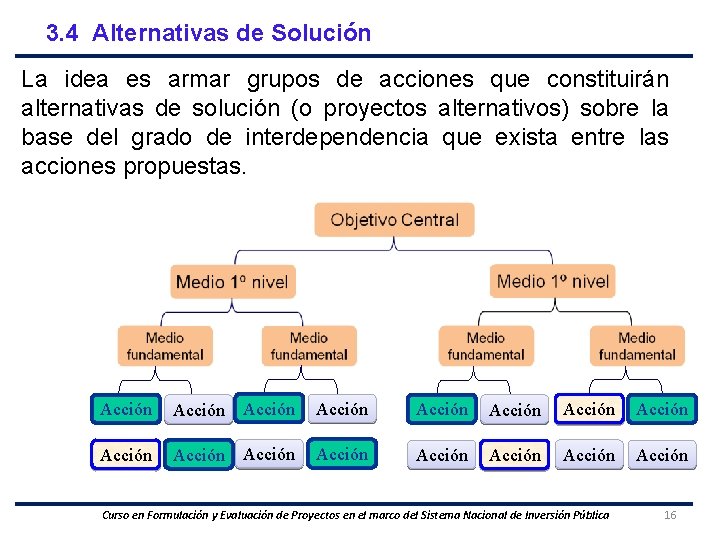 3.4 Alternativas de Solución

La idea es armar grupos de acciones que constituirán alternativas de solución (o proyectos alternativos) sobre la base del grado de interdependencia que exista entre las acciones propuestas.

Objetivo Central

Medio 1º nivel

Medio 1º nivel

Medio fundamental

Medio fundamental

Medio fundamental

Medio fundamental

Acción Acción Acción Acción Acción Acción Acción Acción

Acción Acción Acción Acción Acción Acción Acción Acción

Curso en Formulación y Evaluación de Proyectos en el marco del Sistema Nacional de Inversión Pública 16